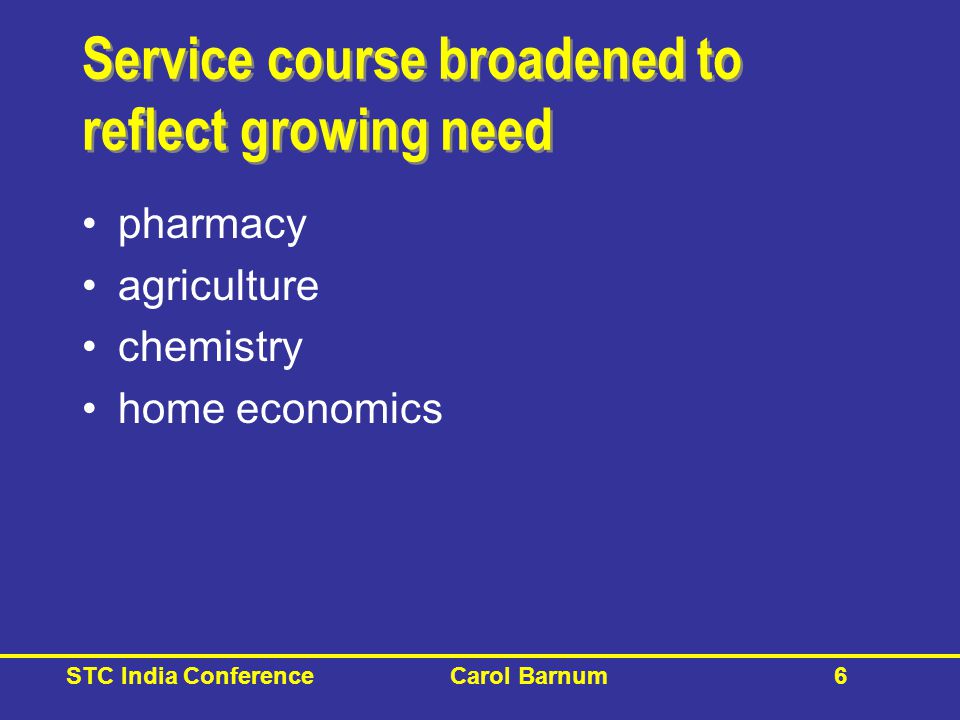 Service course broadened to reflect growing need

• pharmacy
• agriculture
• chemistry
• home economics

STC India Conference Carol Barnum 6